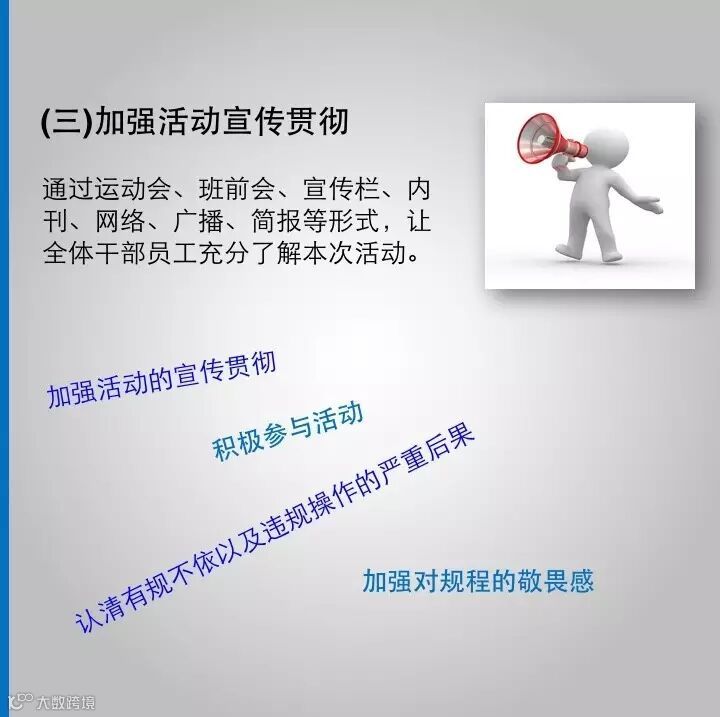 (三)加强活动宣传贯彻

通过运动会、班前会、宣传栏、内刊、网络、广播、简报等形式，让全体干部员工充分了解本次活动。

加强活动的宣传贯彻

积极参与活动

认清有规不依以及违规操作的严重后果

加强对规程的敬畏感

大数跨境